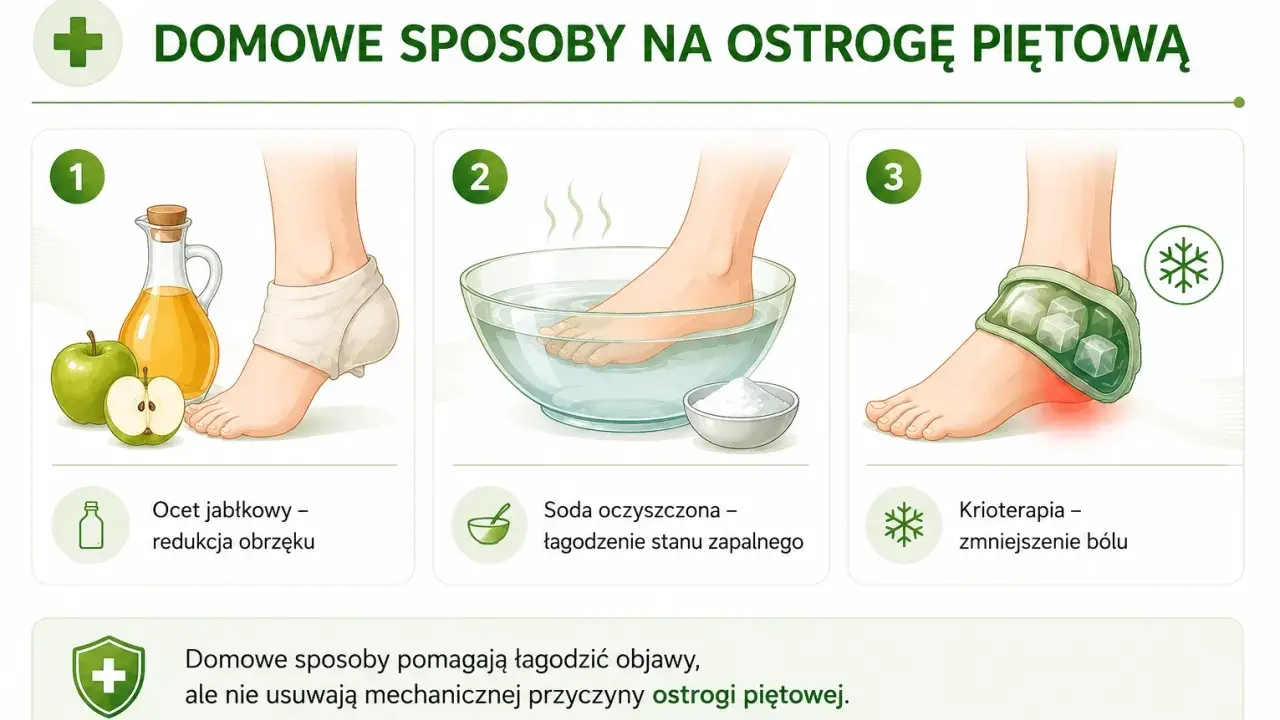 DOMOWE SPOSOBY NA OSTROGĘ PIĘTOWĄ

1

Ocet jabłkowy – redukcja obrzęku

2

Soda oczyszczona – łagodzenie stanu zapalnego

3

Krioterapia – zmniejszenie bólu

Domowe sposoby pomagają łagodzić objawy, ale nie usuwają mechanicznej przyczyny ostrogi piętowej.